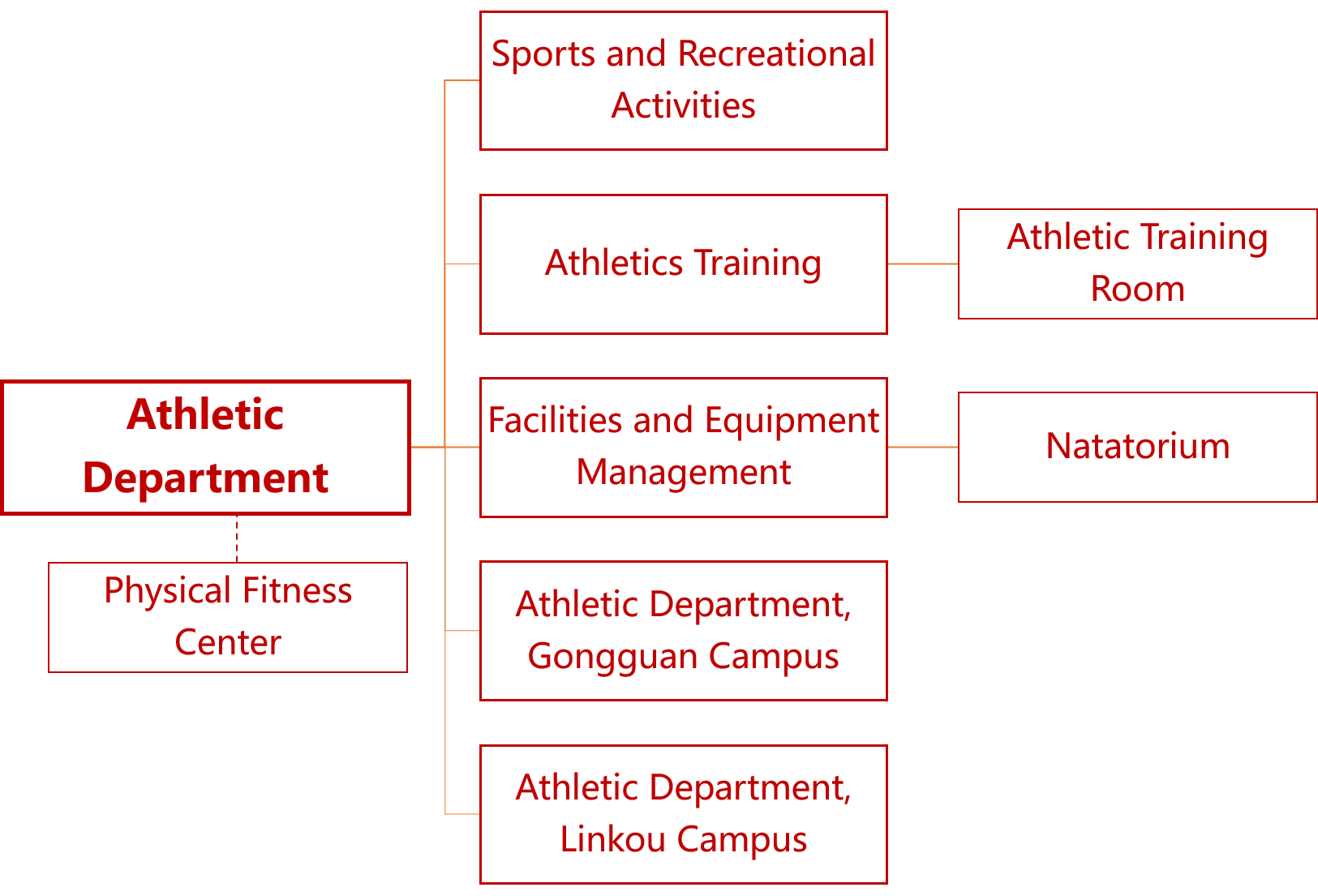 Athletic Department

Physical Fitness Center

Sports and Recreational Activities

Athletics Training

Athletic Training Room

Facilities and Equipment Management

Natatorium

Athletic Department, Gongguan Campus

Athletic Department, Linkou Campus